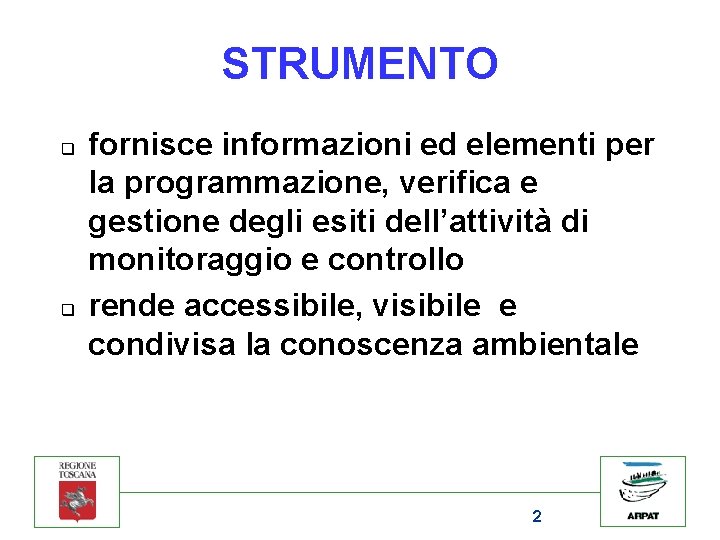 STRUMENTO

❑ fornisce informazioni ed elementi per la programmazione, verifica e gestione degli esiti dell'attività di monitoraggio e controllo

❑ rende accessibile, visibile e condivisa la conoscenza ambientale

REGIONE TOSCANA

2

ARPAT